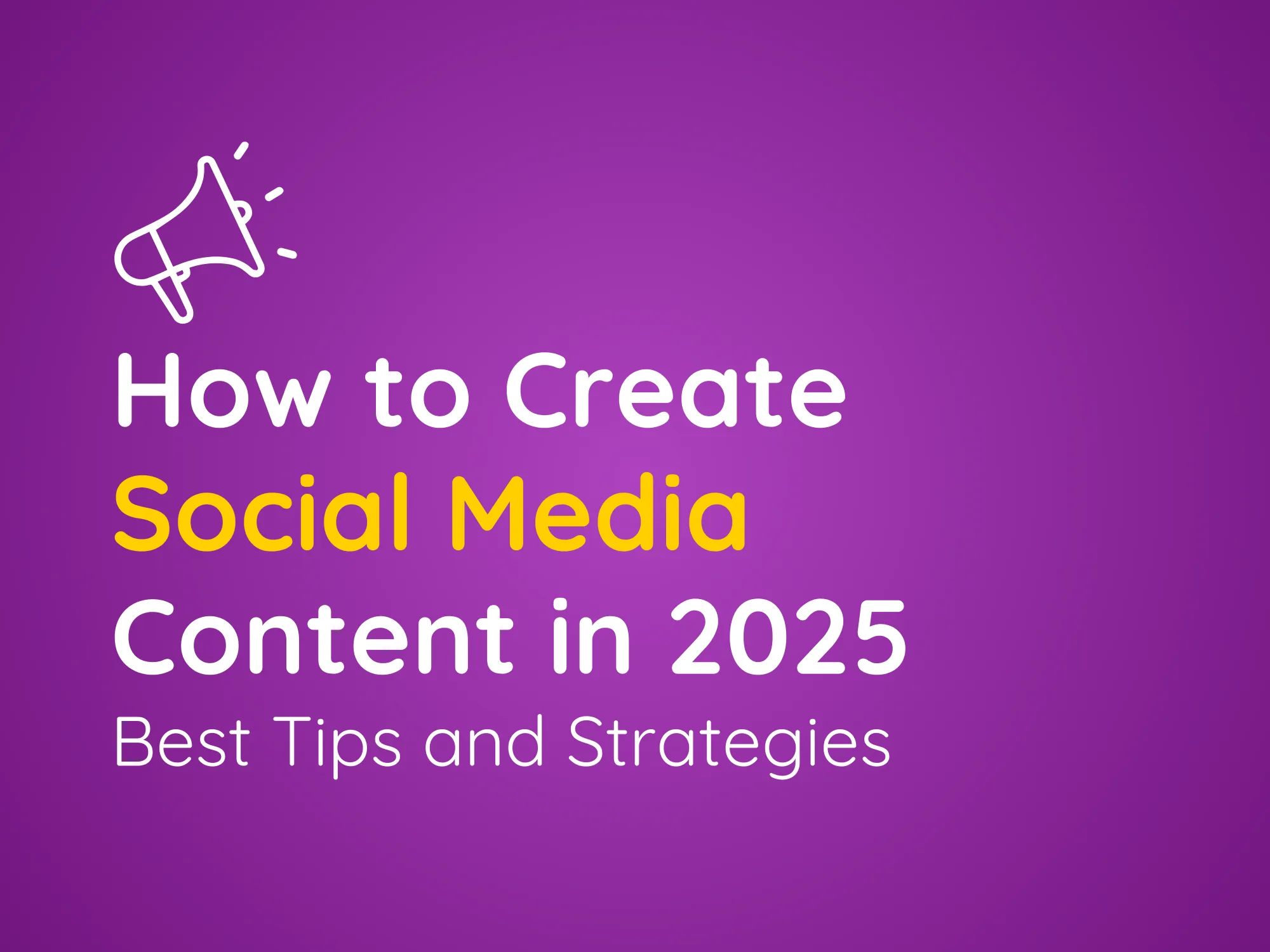 How to Create Social Media Content in 2025

Best Tips and Strategies